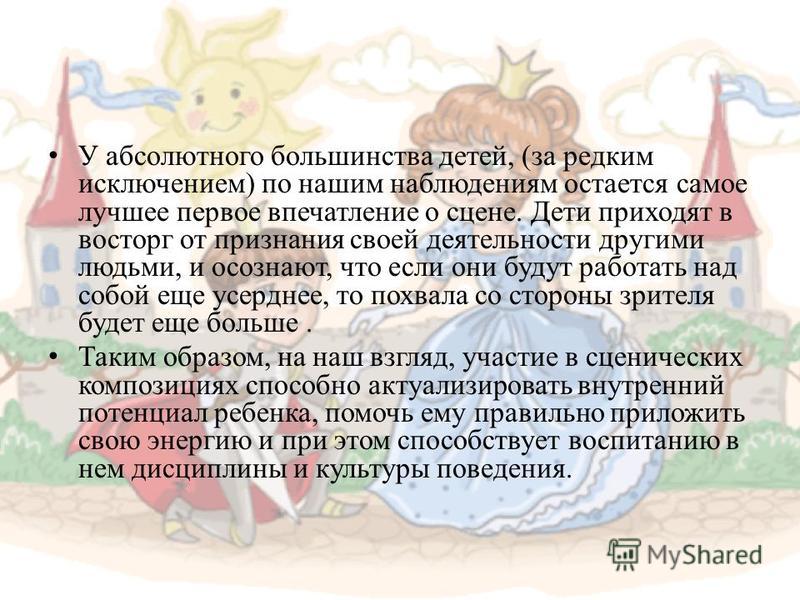 • У абсолютного большинства детей, (за редким исключением) по нашим наблюдениям остается самое лучшее первое впечатление о сцене. Дети приходят в восторг от признания своей деятельности другими людьми, и осознают, что если они будут работать над собой еще усерднее, то похвала со стороны зрителя будет еще больше .

• Таким образом, на наш взгляд, участие в сценических композициях способно актуализировать внутренний потенциал ребенка, помочь ему правильно приложить свою энергию и при этом способствует воспитанию в нем дисциплины и культуры поведения.

MyShared